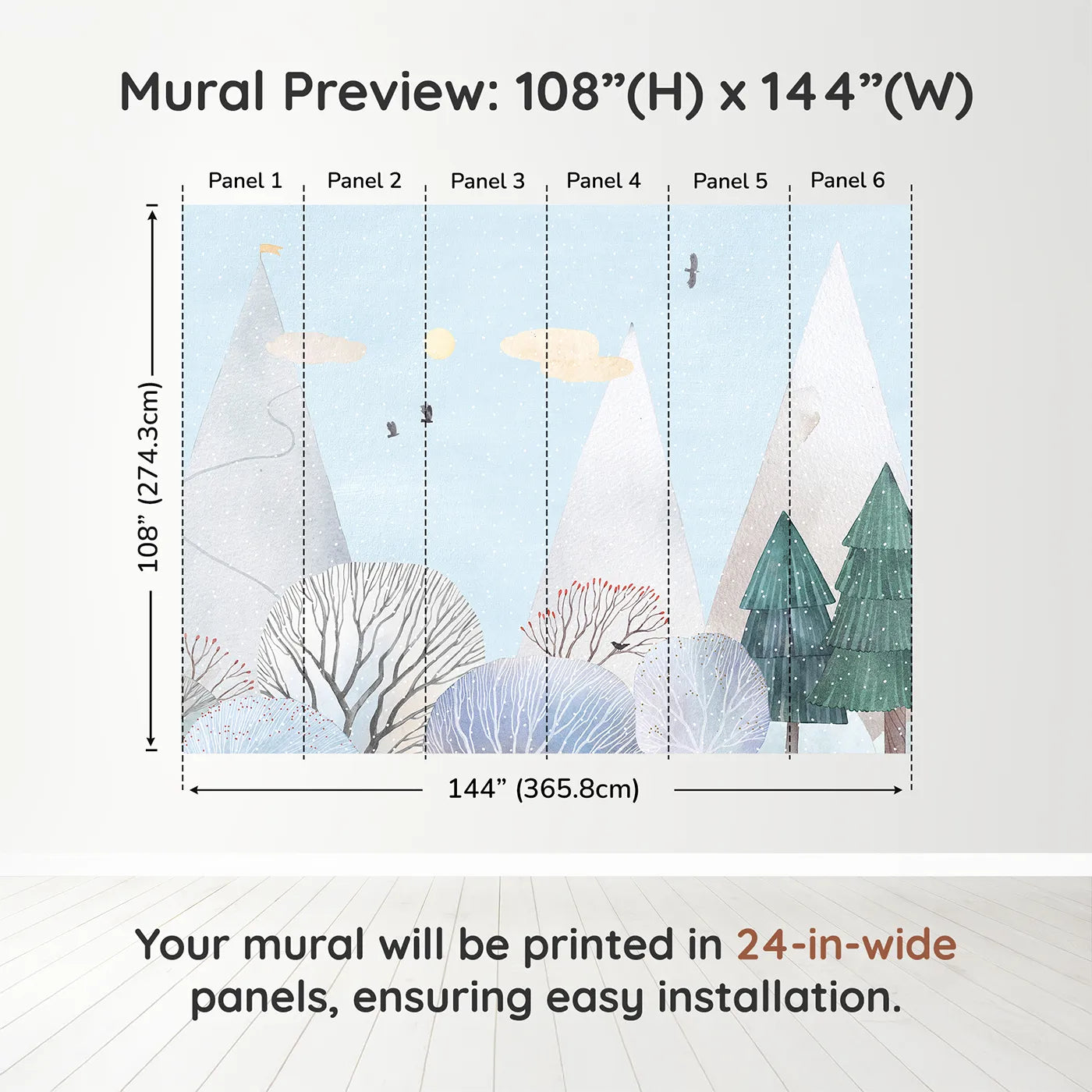 Mural Preview: 108”(H) x 144”(W)

Panel 1
Panel 2
Panel 3
Panel 4
Panel 5
Panel 6

108” (274.3cm)

144” (365.8cm)

Your mural will be printed in 24-in-wide panels, ensuring easy installation.